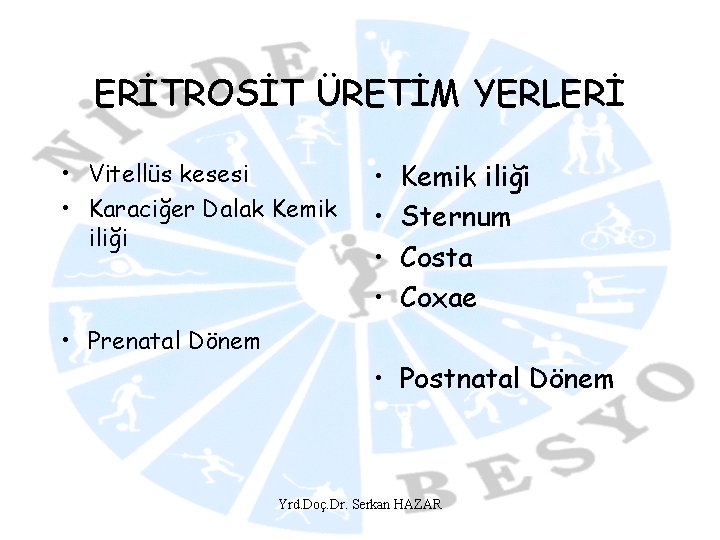 NİĞDE

ERİTROSİT ÜRETİM YERLERİ

• Vitellüs kesesi
• Karaciğer Dalak Kemik iliği

• Prenatal Dönem

• Kemik iliği
• Sternum
• Costa
• Coxae

• Postnatal Dönem

BESYO

Yrd.Doç.Dr. Serkan HAZAR